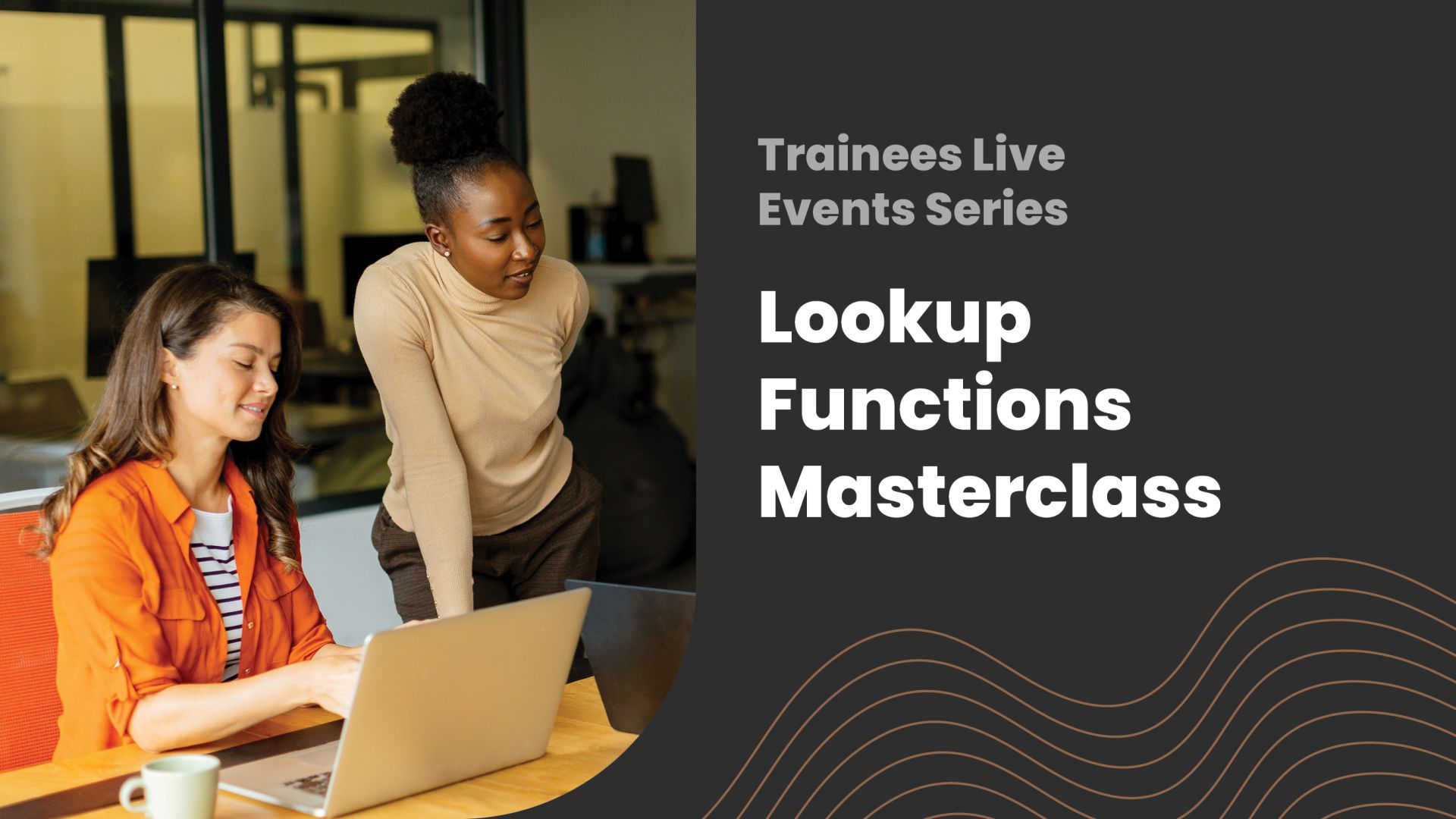 Trainees Live Events Series

Lookup Functions Masterclass